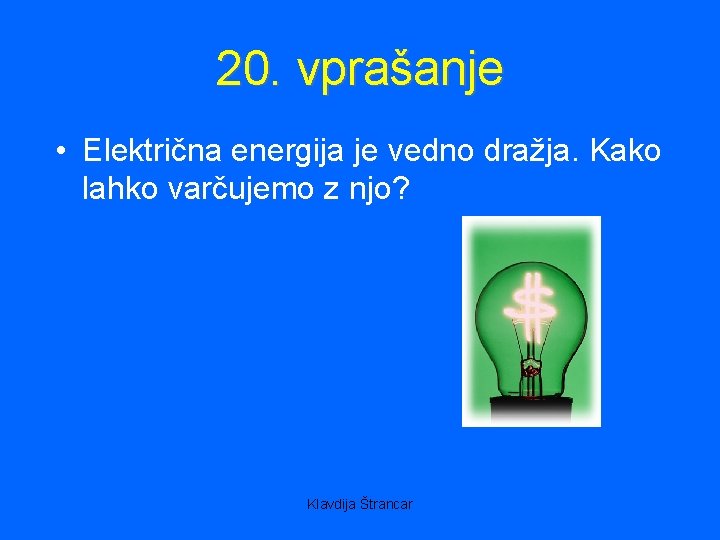 20. vprašanje

• Električna energija je vedno dražja. Kako lahko varčujemo z njo?

Klavdija Štrancar